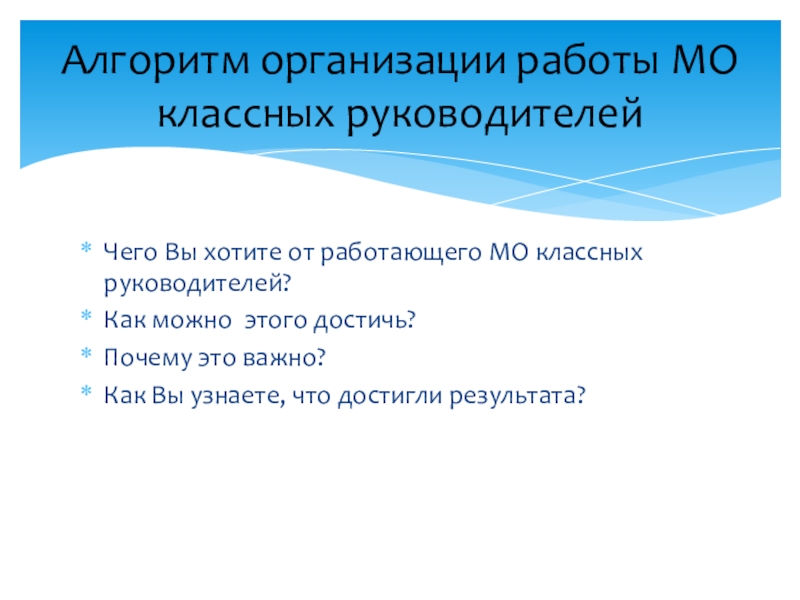 Алгоритм организации работы МО классных руководителей

* Чего Вы хотите от работающего МО классных руководителей?
* Как можно  этого достичь?
* Почему это важно?
* Как Вы узнаете, что достигли результата?